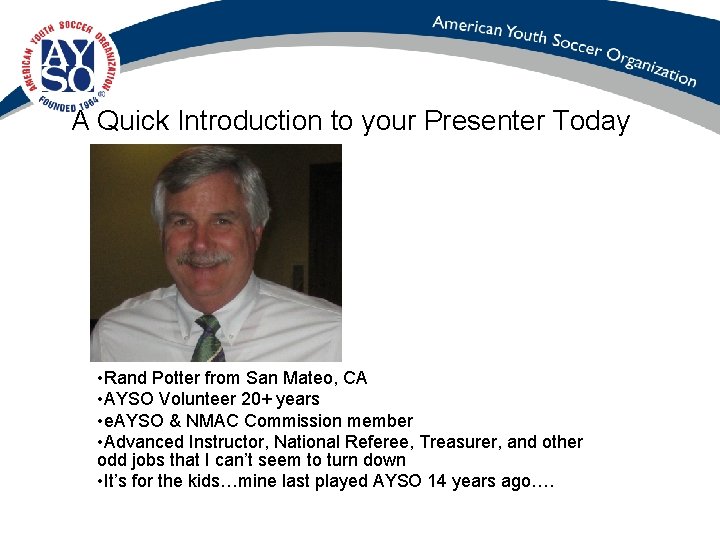 AMERICAN YOUTH SOCCER ORGANIZATION
AYSO
FOUNDED 1964 ®

American Youth Soccer Organization

A Quick Introduction to your Presenter Today

•Rand Potter from San Mateo, CA
•AYSO Volunteer 20+ years
•eAYSO & NMAC Commission member
•Advanced Instructor, National Referee, Treasurer, and other odd jobs that I can't seem to turn down
•It's for the kids…mine last played AYSO 14 years ago….